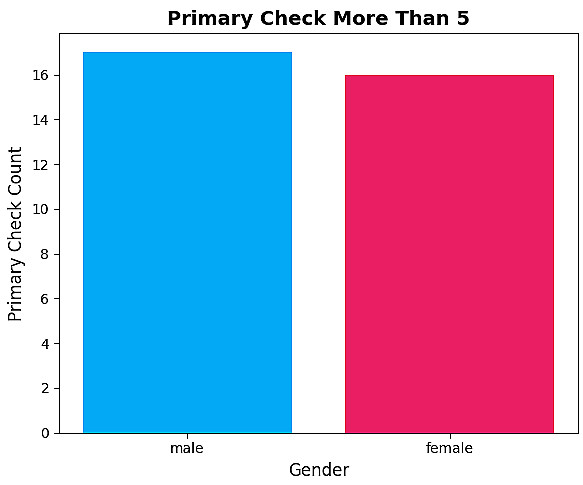 Primary Check More Than 5

Primary Check Count

16
14
12
10
8
6
4
2
0

male
female

Gender